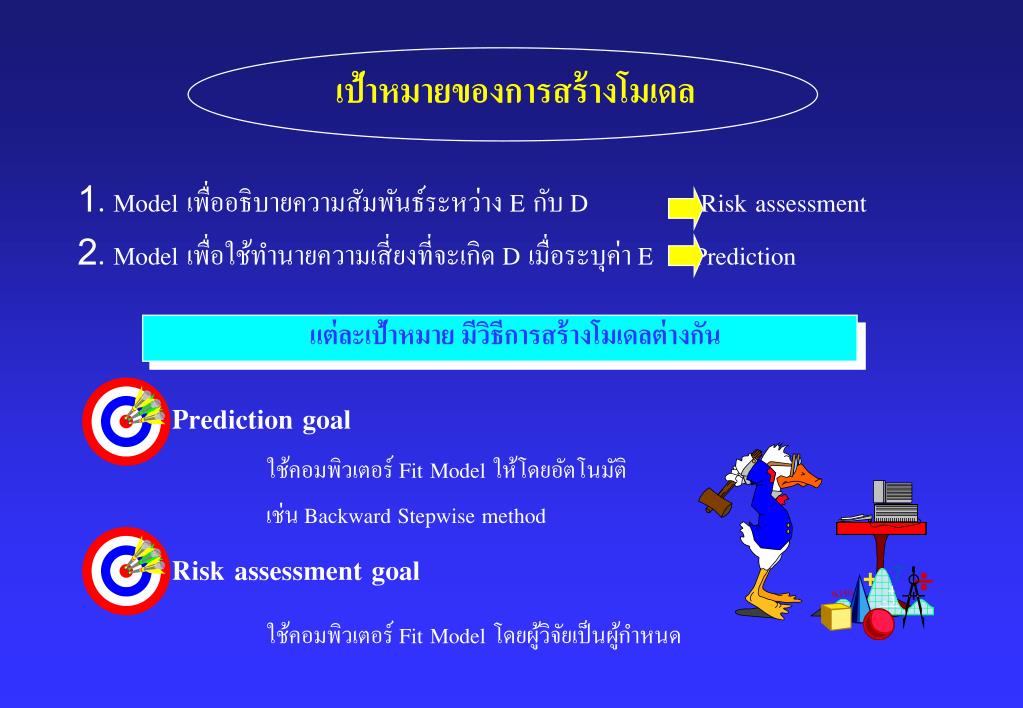 เป้าหมายของการสร้างโมเดล

1. Model เพื่ออธิบายความสัมพันธ์ระหว่าง E กับ D Risk assessment

2. Model เพื่อใช้ทำนายความเสี่ยงที่จะเกิด D เมื่อระบุค่า E Prediction

แต่ละเป้าหมาย มีวิธีการสร้างโมเดลต่างกัน

Prediction goal

ใช้คอมพิวเตอร์ Fit Model ให้โดยอัตโนมัติ

เช่น Backward Stepwise method

Risk assessment goal

ใช้คอมพิวเตอร์ Fit Model โดยผู้วิจัยเป็นผู้กำหนด